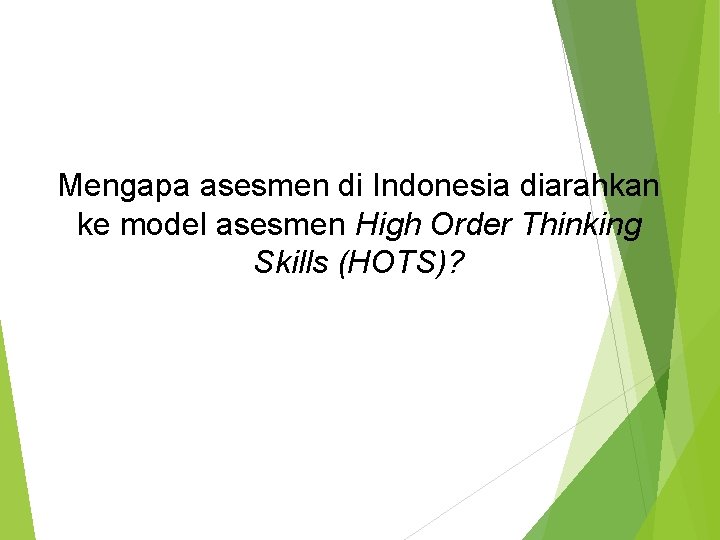 Mengapa asesmen di Indonesia diarahkan ke model asesmen High Order Thinking Skills (HOTS)?